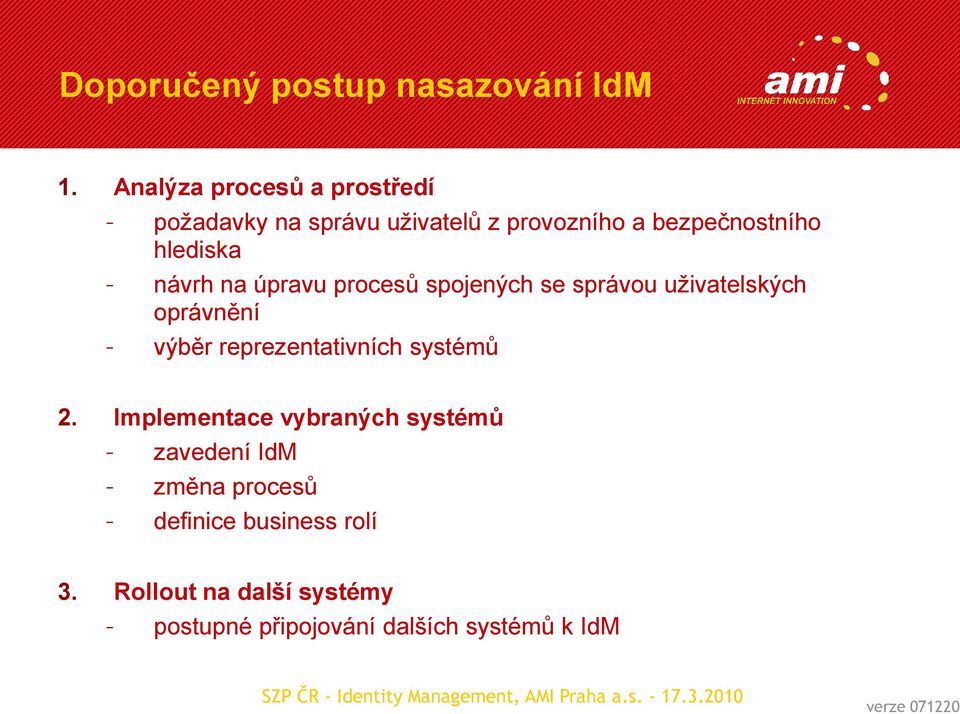 Doporučený postup nasazování IdM

ami
INTERNET INNOVATION

1. Analýza procesů a prostředí
- požadavky na správu uživatelů z provozního a bezpečnostního hlediska
- návrh na úpravu procesů spojených se správou uživatelských oprávnění
- výběr reprezentativních systémů

2. Implementace vybraných systémů
- zavedení IdM
- změna procesů
- definice business rolí

3. Rollout na další systémy
- postupné připojování dalších systémů k IdM

SZP ČR - Identity Management, AMI Praha a.s. - 17.3.2010

verze 071220